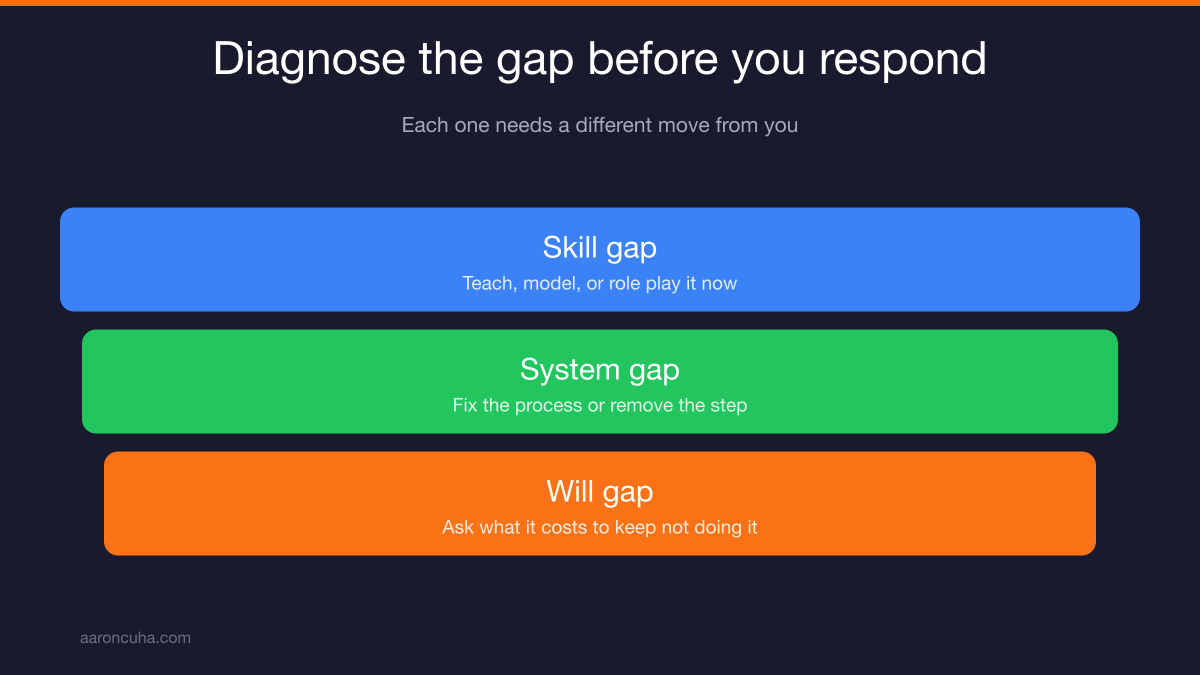 Diagnose the gap before you respond

Each one needs a different move from you

Skill gap
Teach, model, or role play it now

System gap
Fix the process or remove the step

Will gap
Ask what it costs to keep not doing it

aaroncuha.com